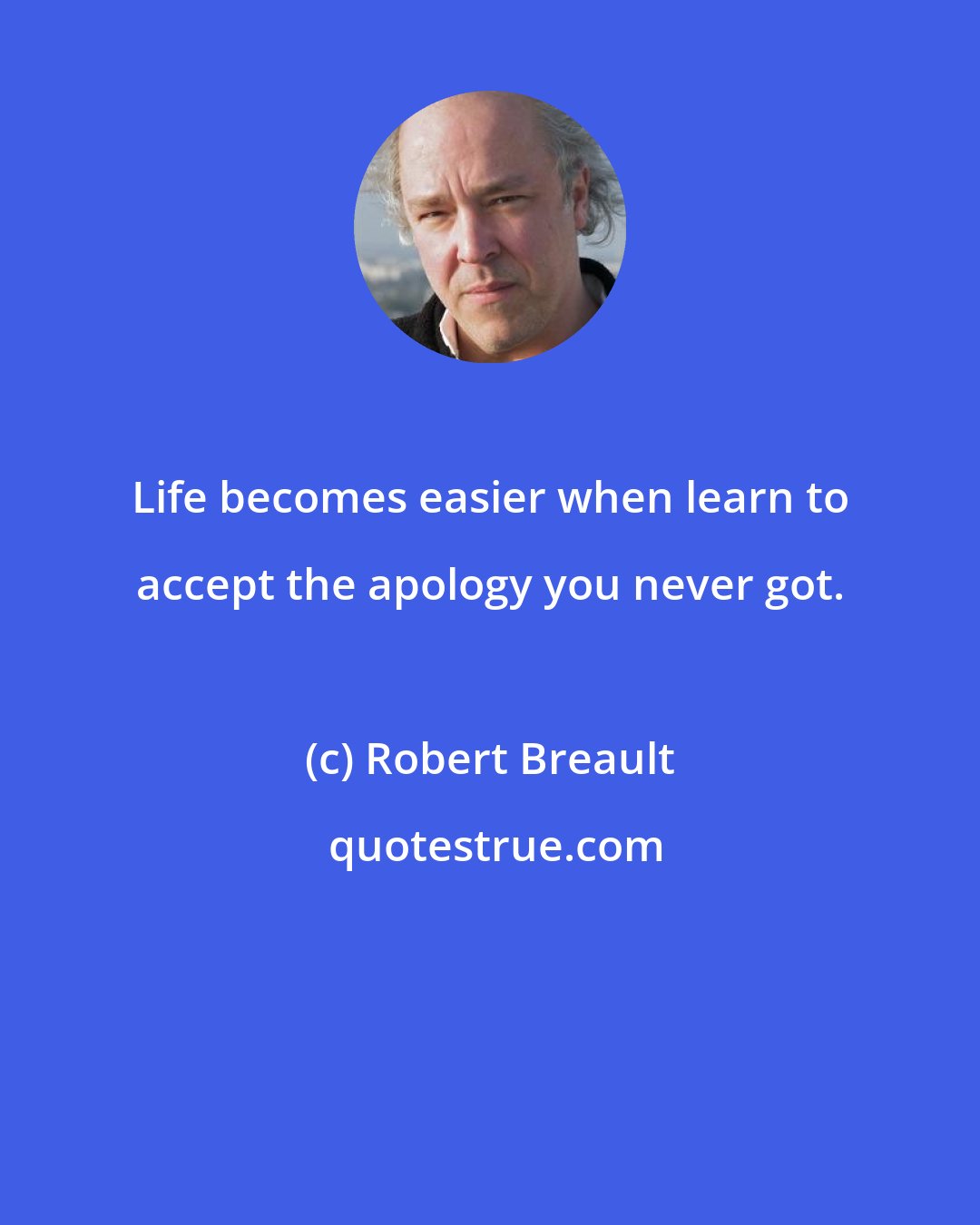 Life becomes easier when learn to accept the apology you never got.

(c) Robert Breault

quotestrue.com